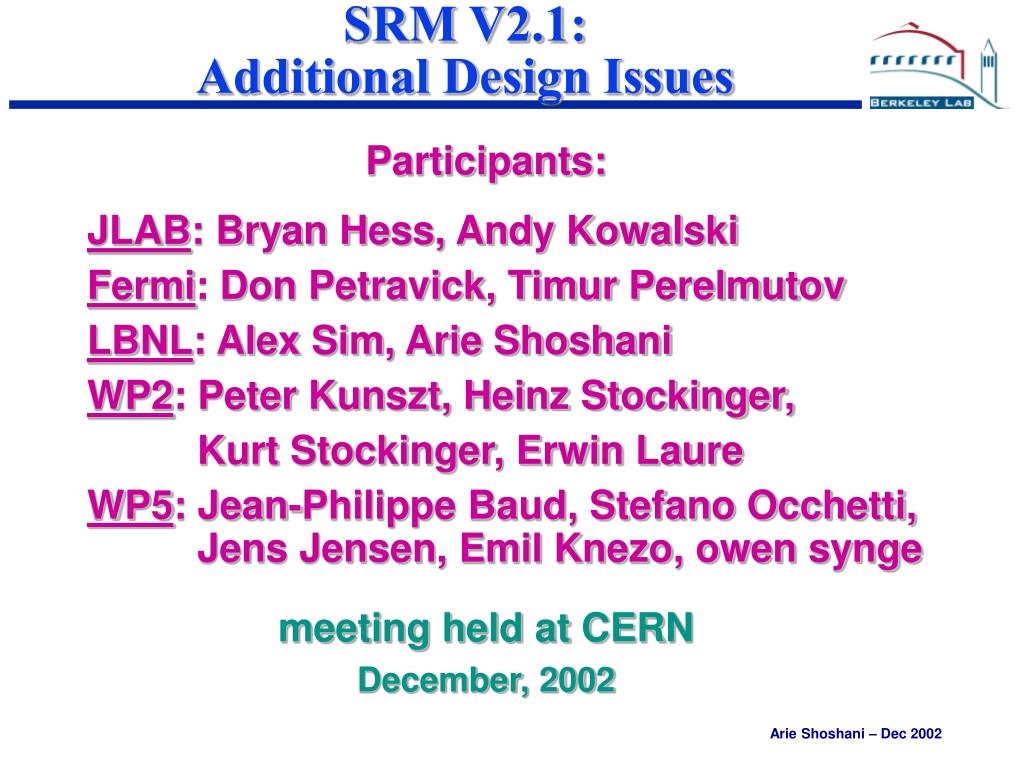 SRM V2.1:
Additional Design Issues

BERKELEY LAB

Participants:

JLAB: Bryan Hess, Andy Kowalski

Fermi: Don Petravick, Timur Perelmutov

LBNL: Alex Sim, Arie Shoshani

WP2: Peter Kunszt, Heinz Stockinger, Kurt Stockinger, Erwin Laure

WP5: Jean-Philippe Baud, Stefano Occhetti, Jens Jensen, Emil Knezo, owen synge

meeting held at CERN

December, 2002

Arie Shoshani – Dec 2002